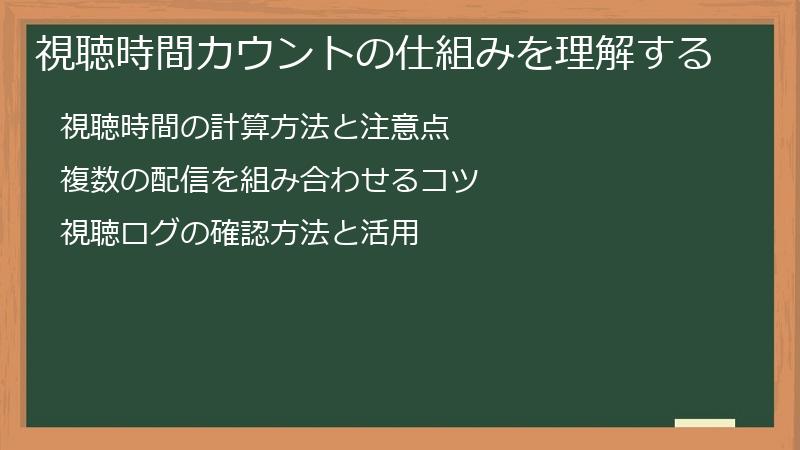 視聴時間カウントの仕組みを理解する

視聴時間の計算方法と注意点

複数の配信を組み合わせるコツ

視聴ログの確認方法と活用